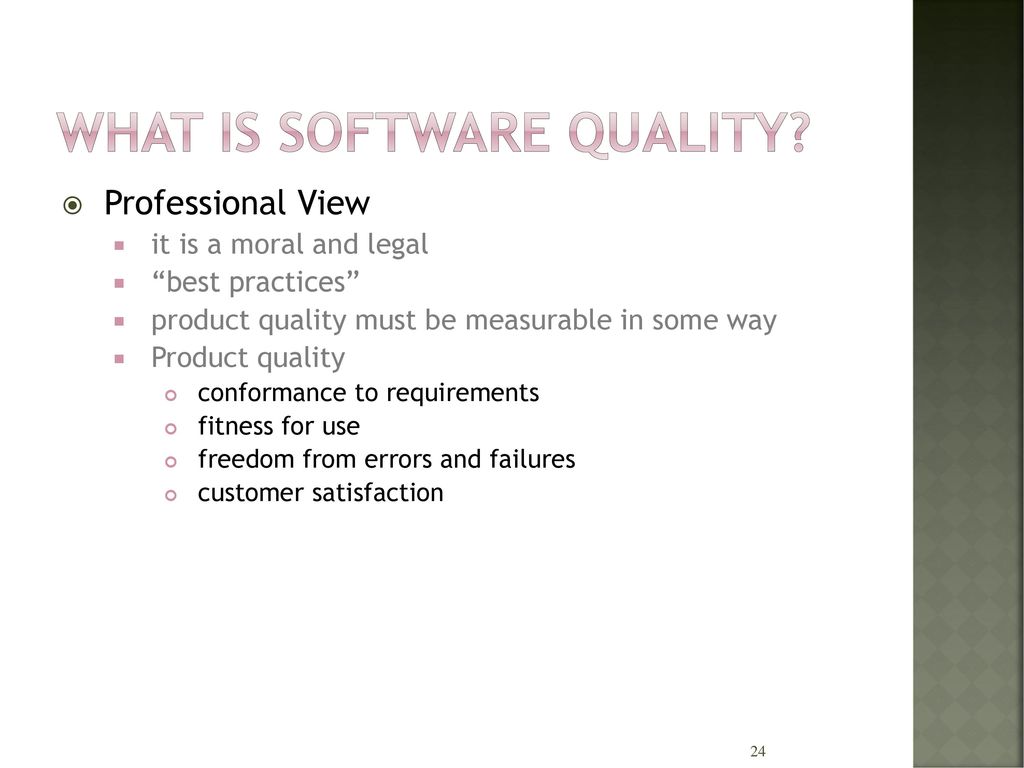 WHAT IS SOFTWARE QUALITY?

Professional View

it is a moral and legal

“best practices”

product quality must be measurable in some way

Product quality

conformance to requirements

fitness for use

freedom from errors and failures

customer satisfaction

24